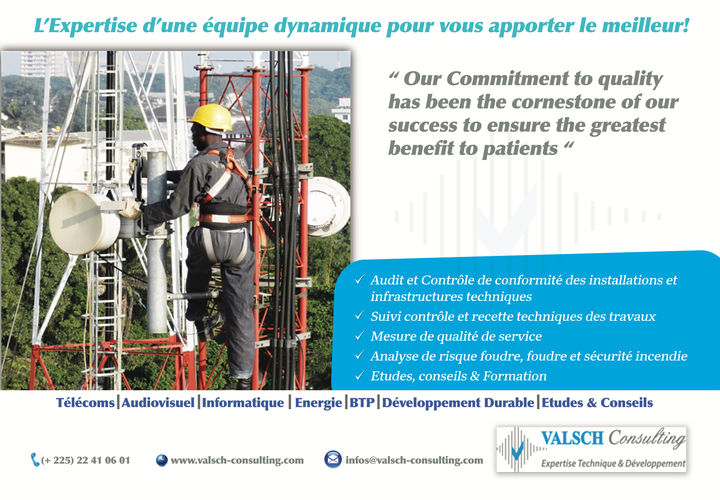 L'Expertise d'une équipe dynamique pour vous apporter le meilleur!

" Our Commitment to quality has been the cornestone of our success to ensure the greatest benefit to patients "

✓ Audit et Contrôle de conformité des installations et infrastructures techniques
✓ Suivi contrôle et recette techniques des travaux
✓ Mesure de qualité de service
✓ Analyse de risque foudre, foudre et sécurité incendie
✓ Etudes, conseils & Formation

Télécoms | Audiovisuel | Informatique | Energie | BTP | Développement Durable | Etudes & Conseils

(+ 225) 22 41 06 01   www.valsch-consulting.com   infos@valsch-consulting.com

VALSCH Consulting
Expertise Technique & Développement